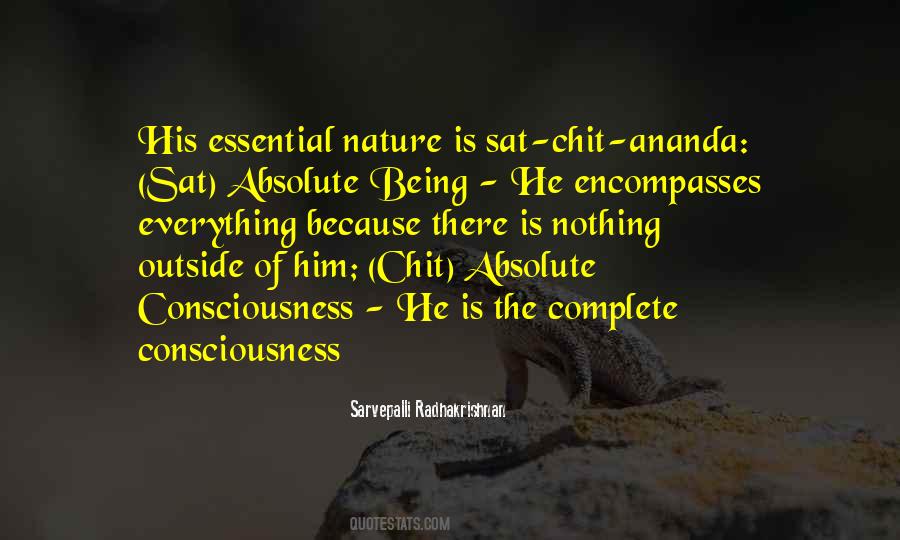 His essential nature is sat-chit-ananda: (Sat) Absolute Being - He encompasses everything because there is nothing outside of him; (Chit) Absolute Consciousness - He is the complete consciousness

Sarvepalli Radhakrishnan

QUOTESTATS.COM